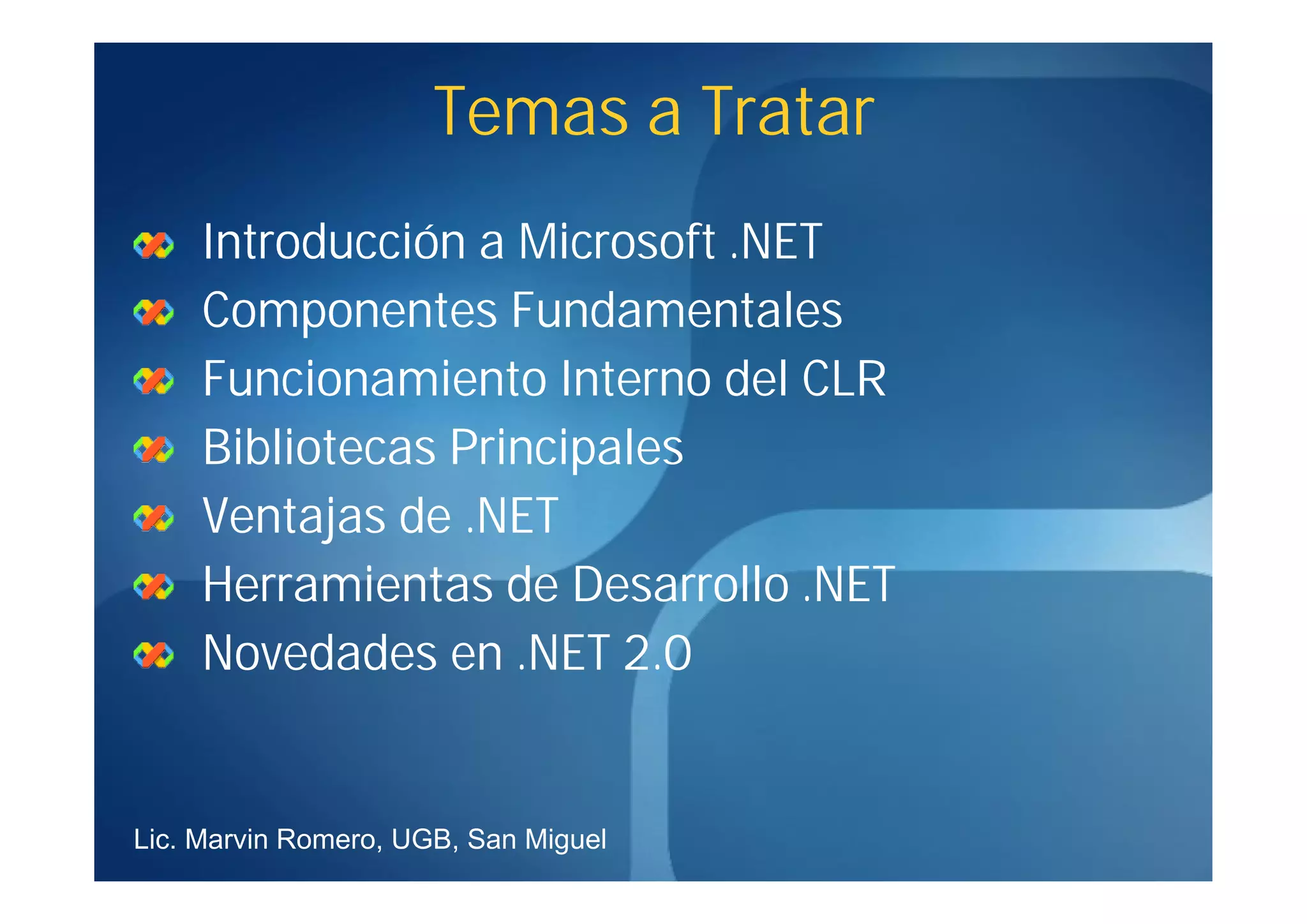 Temas a Tratar

Introducción a Microsoft .NET
Componentes Fundamentales
Funcionamiento Interno del CLR
Bibliotecas Principales
Ventajas de .NET
Herramientas de Desarrollo .NET
Novedades en .NET 2.0

Lic. Marvin Romero, UGB, San Miguel